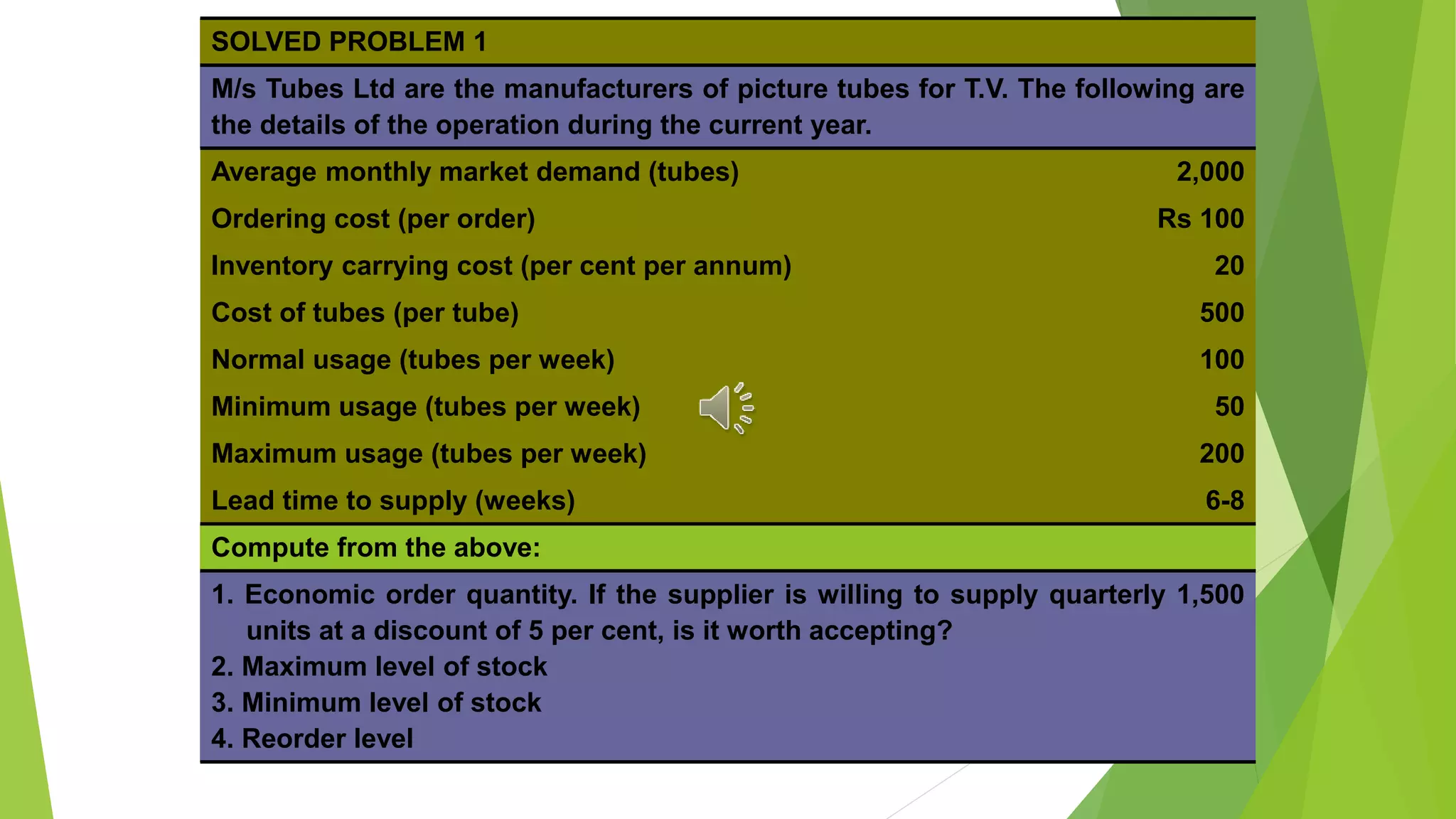 SOLVED PROBLEM 1

M/s Tubes Ltd are the manufacturers of picture tubes for T.V. The following are the details of the operation during the current year.

| | |
|---|---|
| Average monthly market demand (tubes) | 2,000 |
| Ordering cost (per order) | Rs 100 |
| Inventory carrying cost (per cent per annum) | 20 |
| Cost of tubes (per tube) | 500 |
| Normal usage (tubes per week) | 100 |
| Minimum usage (tubes per week) | 50 |
| Maximum usage (tubes per week) | 200 |
| Lead time to supply (weeks) | 6-8 |

Compute from the above:

1. Economic order quantity. If the supplier is willing to supply quarterly 1,500 units at a discount of 5 per cent, is it worth accepting?
2. Maximum level of stock
3. Minimum level of stock
4. Reorder level